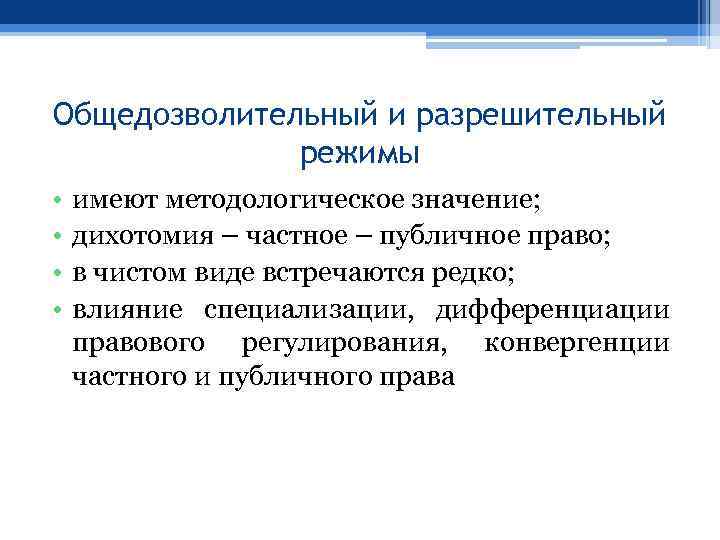 Общедозволительный и разрешительный режимы

• имеют методологическое значение;
• дихотомия – частное – публичное право;
• в чистом виде встречаются редко;
• влияние специализации, дифференциации правового регулирования, конвергенции частного и публичного права